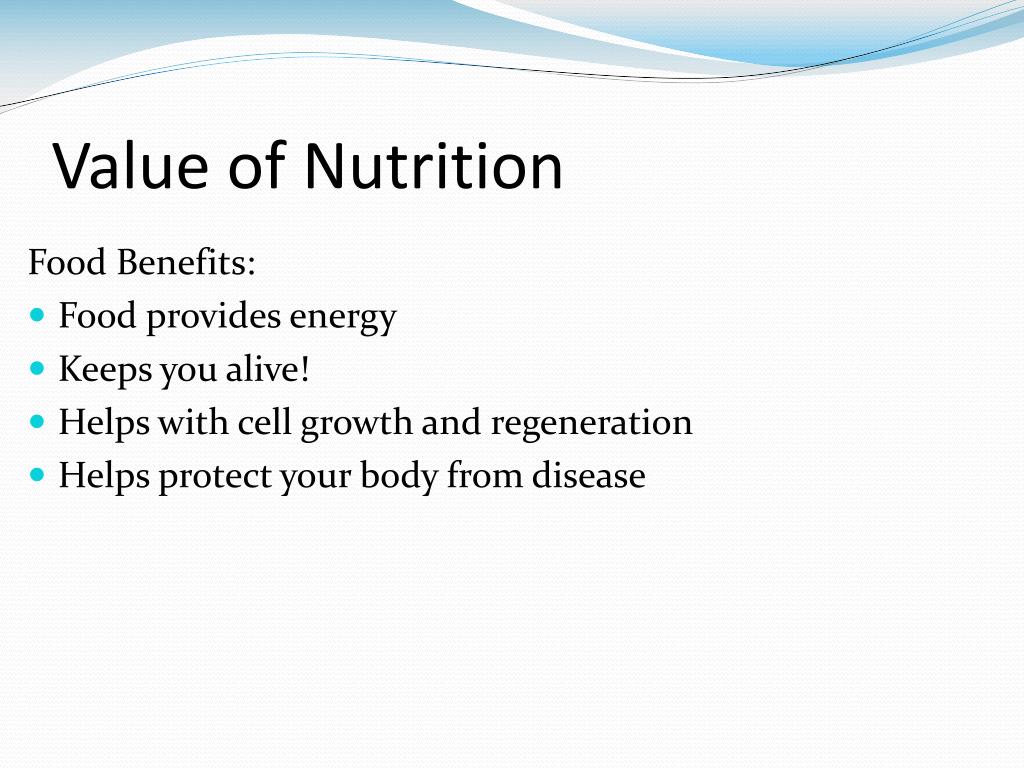 Value of Nutrition

Food Benefits:

- Food provides energy
- Keeps you alive!
- Helps with cell growth and regeneration
- Helps protect your body from disease